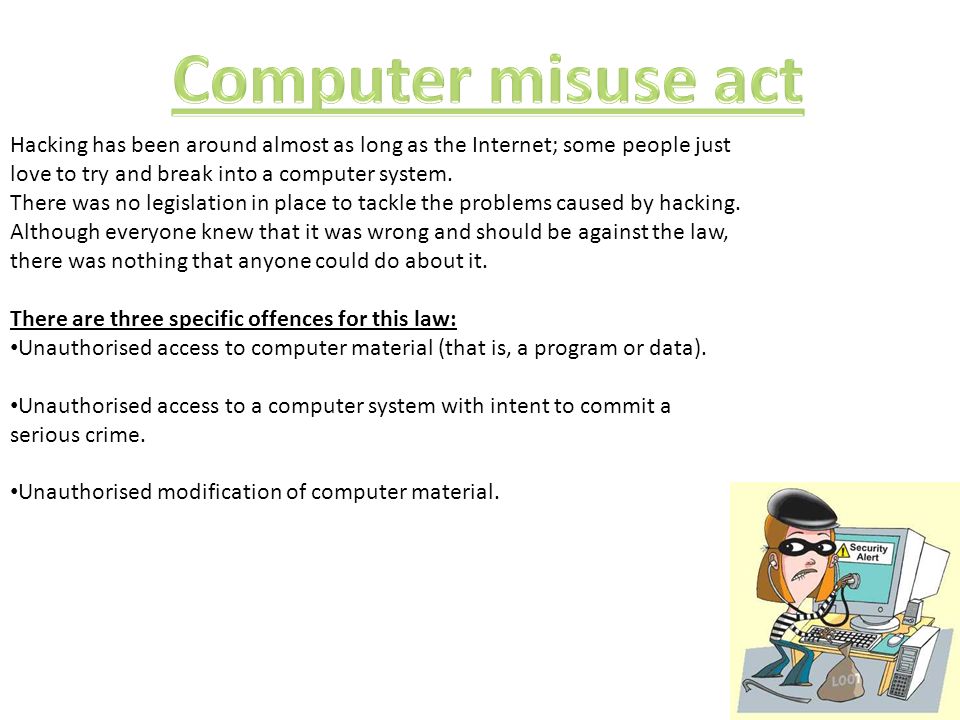 Computer misuse act

Hacking has been around almost as long as the Internet; some people just love to try and break into a computer system.
There was no legislation in place to tackle the problems caused by hacking. Although everyone knew that it was wrong and should be against the law, there was nothing that anyone could do about it.

There are three specific offences for this law:
•Unauthorised access to computer material (that is, a program or data).

•Unauthorised access to a computer system with intent to commit a serious crime.

•Unauthorised modification of computer material.

Security Alert

LOOT